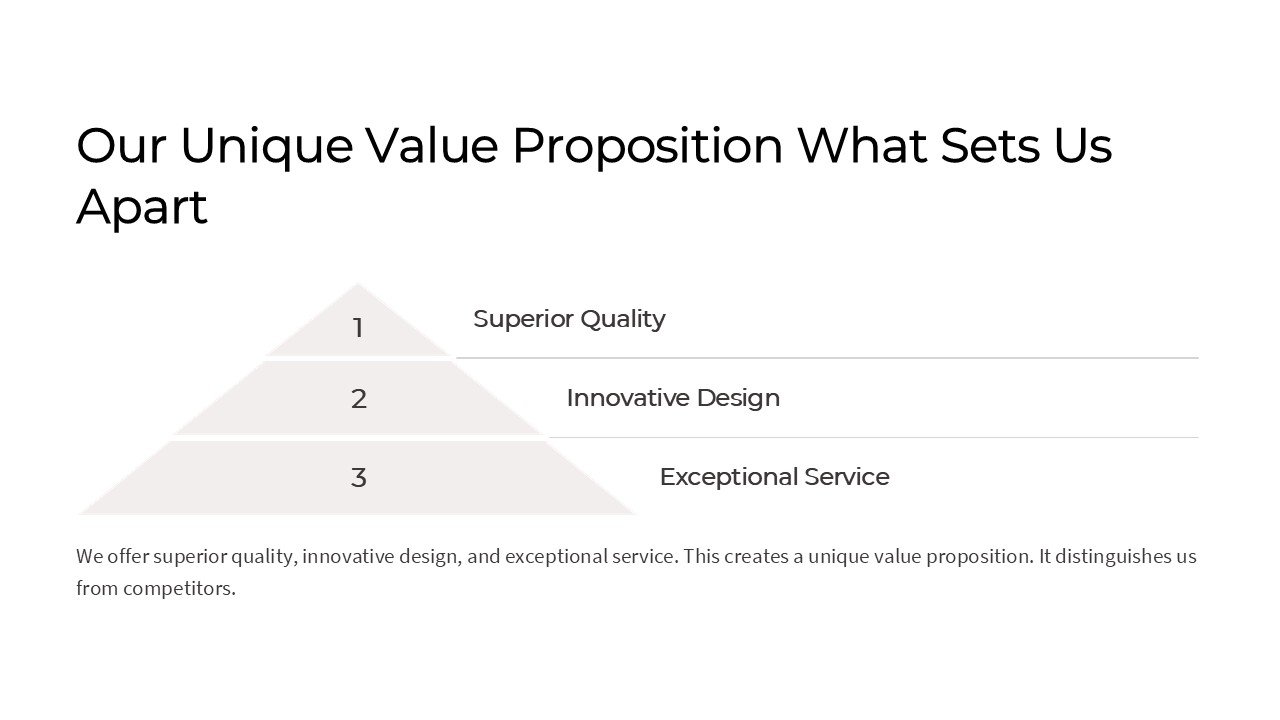 Our Unique Value Proposition What Sets Us Apart

1

Superior Quality

2

Innovative Design

3

Exceptional Service

We offer superior quality, innovative design, and exceptional service. This creates a unique value proposition. It distinguishes us from competitors.